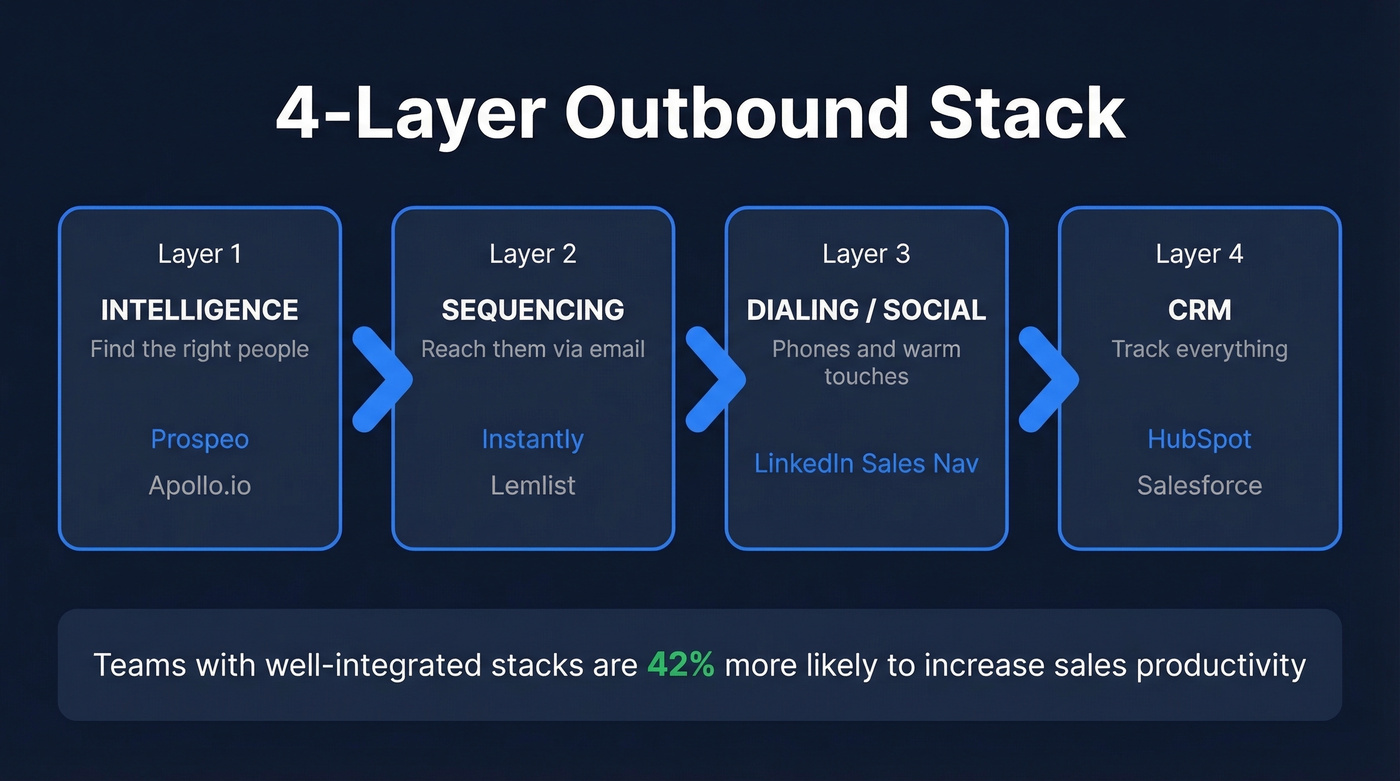 4-Layer Outbound Stack

Layer 1
INTELLIGENCE
Find the right people
Prospeo
Apollo.io

Layer 2
SEQUENCING
Reach them via email
Instantly
Lemlist

Layer 3
DIALING / SOCIAL
Phones and warm touches
LinkedIn Sales Nav

Layer 4
CRM
Track everything
HubSpot
Salesforce

Teams with well-integrated stacks are 42% more likely to increase sales productivity